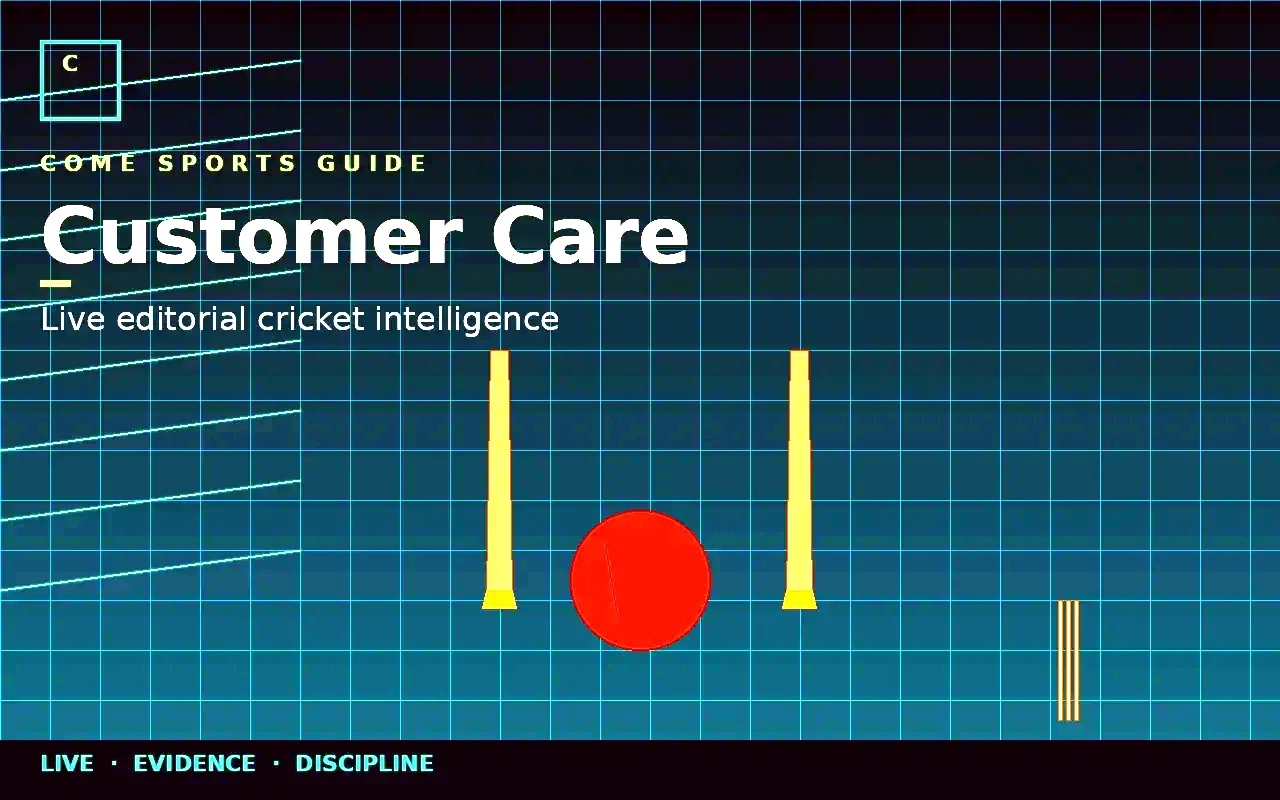 C

COME SPORTS GUIDE

Customer Care

Live editorial cricket intelligence

LIVE · EVIDENCE · DISCIPLINE